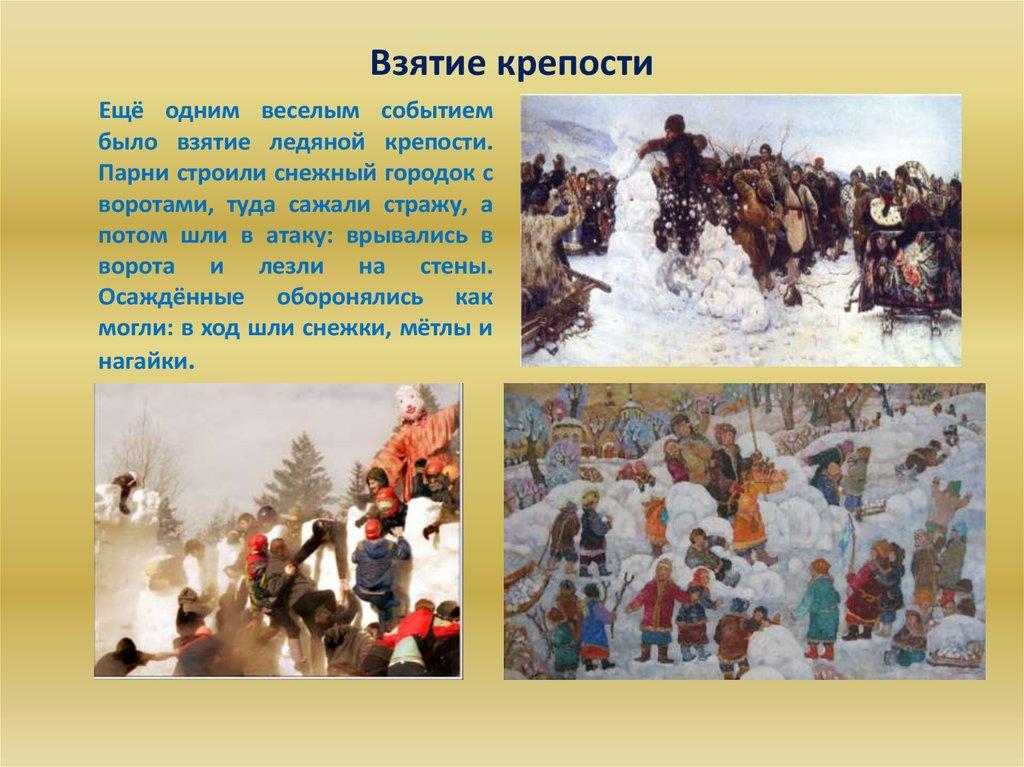 Взятие крепости

Ещё одним веселым событием было взятие ледяной крепости. Парни строили снежный городок с воротами, туда сажали стражу, а потом шли в атаку: врывались в ворота и лезли на стены. Осаждённые оборонялись как могли: в ход шли снежки, мётлы и нагайки.